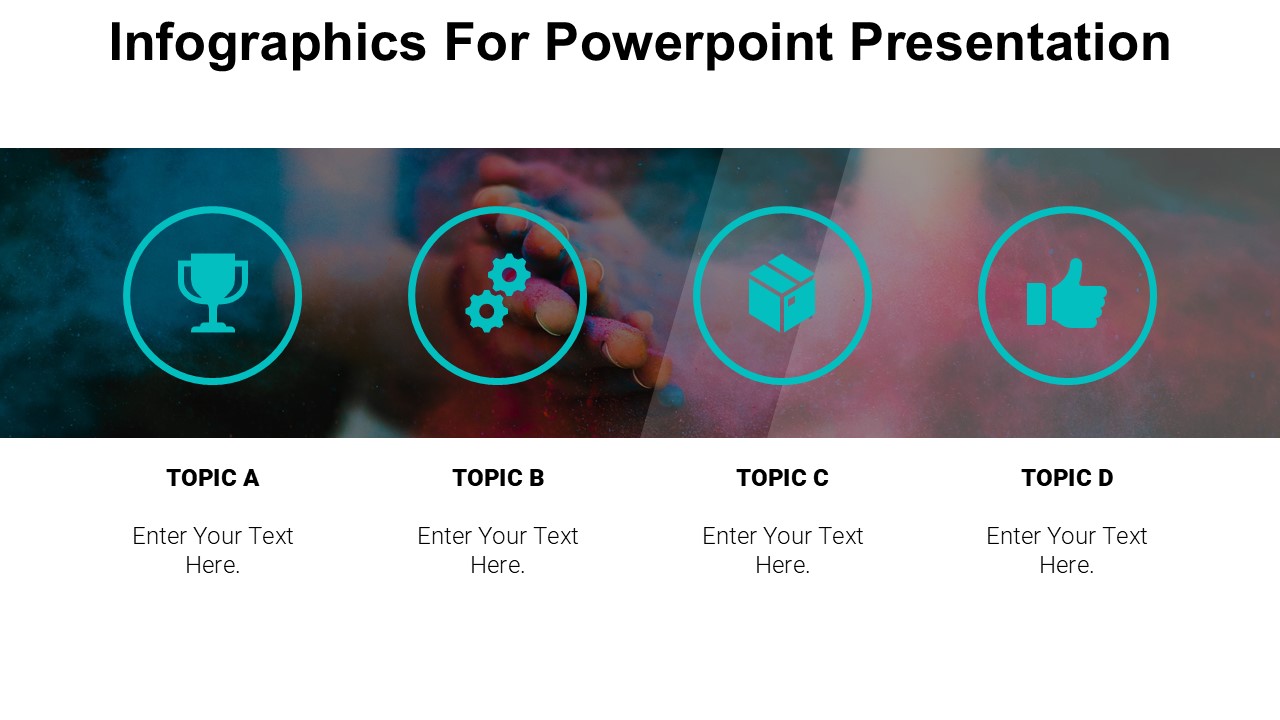 Infographics For Powerpoint Presentation

TOPIC A

Enter Your Text Here.

TOPIC B

Enter Your Text Here.

TOPIC C

Enter Your Text Here.

TOPIC D

Enter Your Text Here.